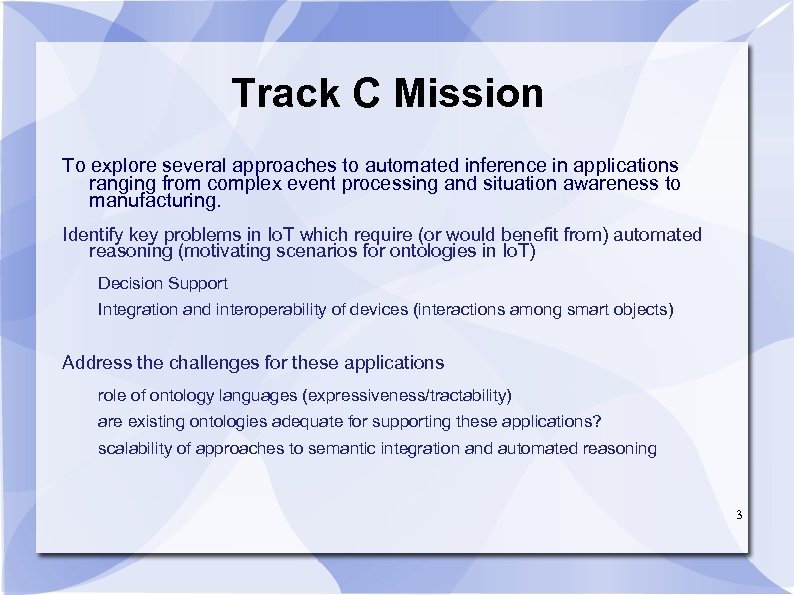 Track C Mission

To explore several approaches to automated inference in applications ranging from complex event processing and situation awareness to manufacturing.

Identify key problems in IoT which require (or would benefit from) automated reasoning (motivating scenarios for ontologies in IoT)

Decision Support

Integration and interoperability of devices (interactions among smart objects)

Address the challenges for these applications

role of ontology languages (expressiveness/tractability)

are existing ontologies adequate for supporting these applications?

scalability of approaches to semantic integration and automated reasoning

3